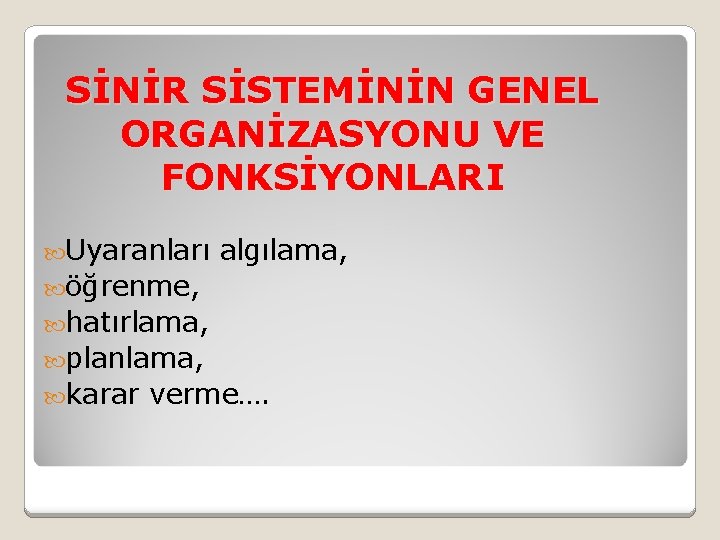 SİNİR SİSTEMİNİN GENEL ORGANİZASYONU VE FONKSİYONLARI

Uyaranları algılama,
öğrenme,
hatırlama,
planlama,
karar verme….